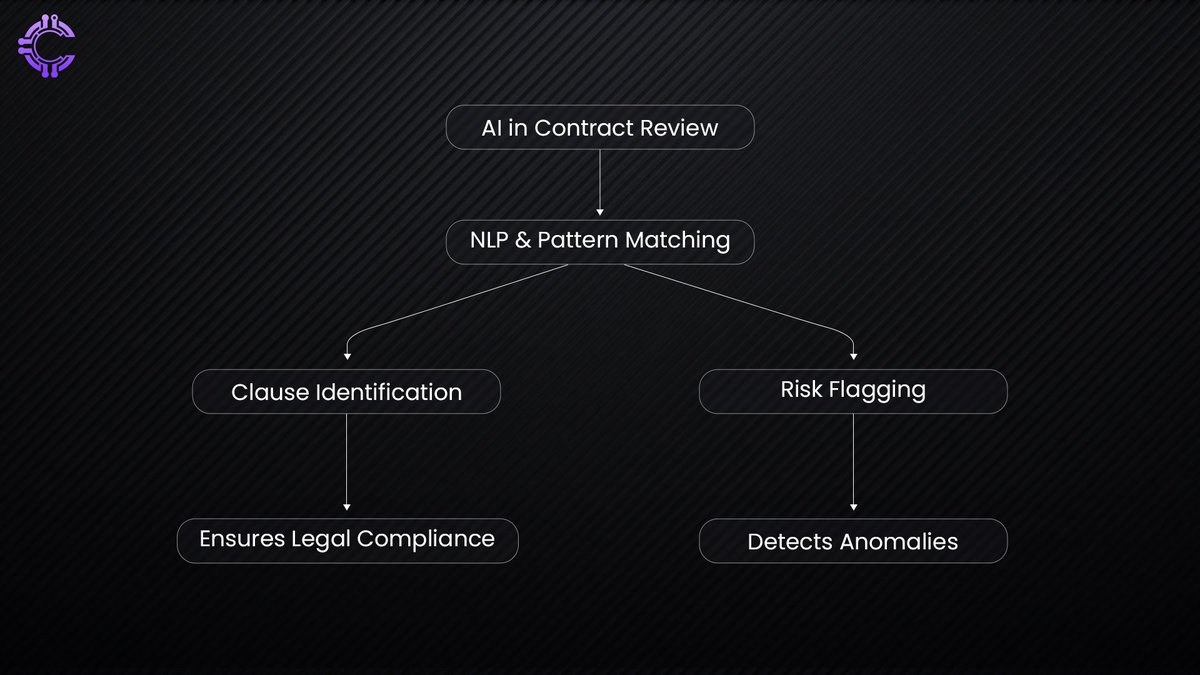 AI in Contract Review

NLP & Pattern Matching

Clause Identification

Risk Flagging

Ensures Legal Compliance

Detects Anomalies